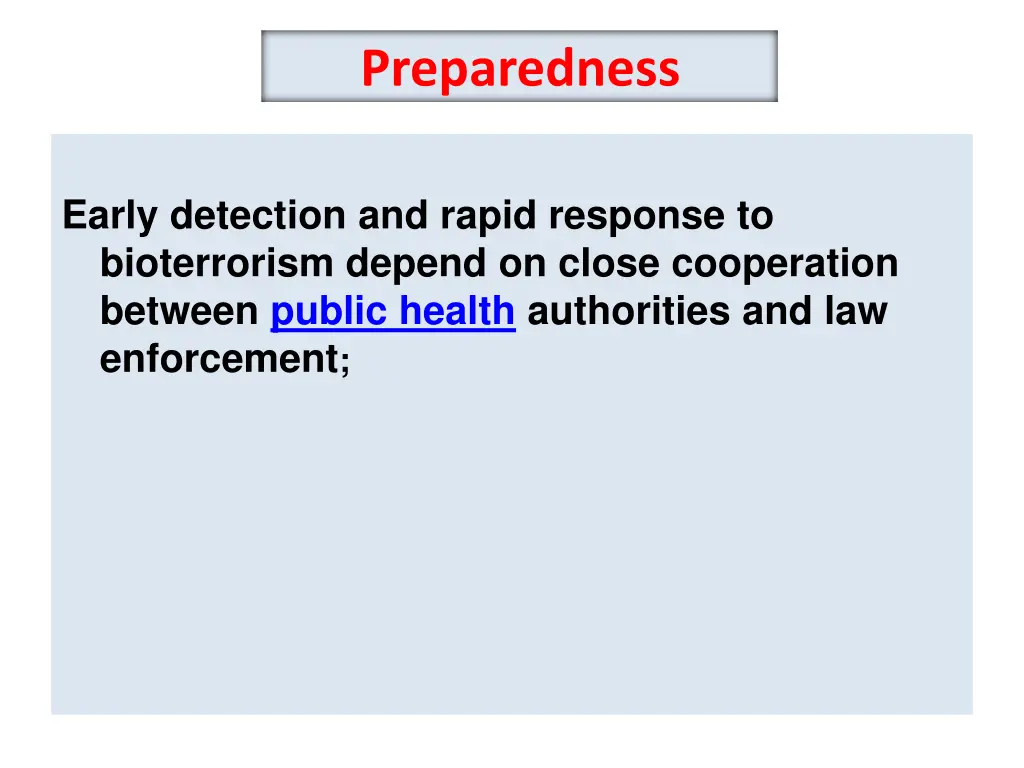 Preparedness

Early detection and rapid response to bioterrorism depend on close cooperation between public health authorities and law enforcement;